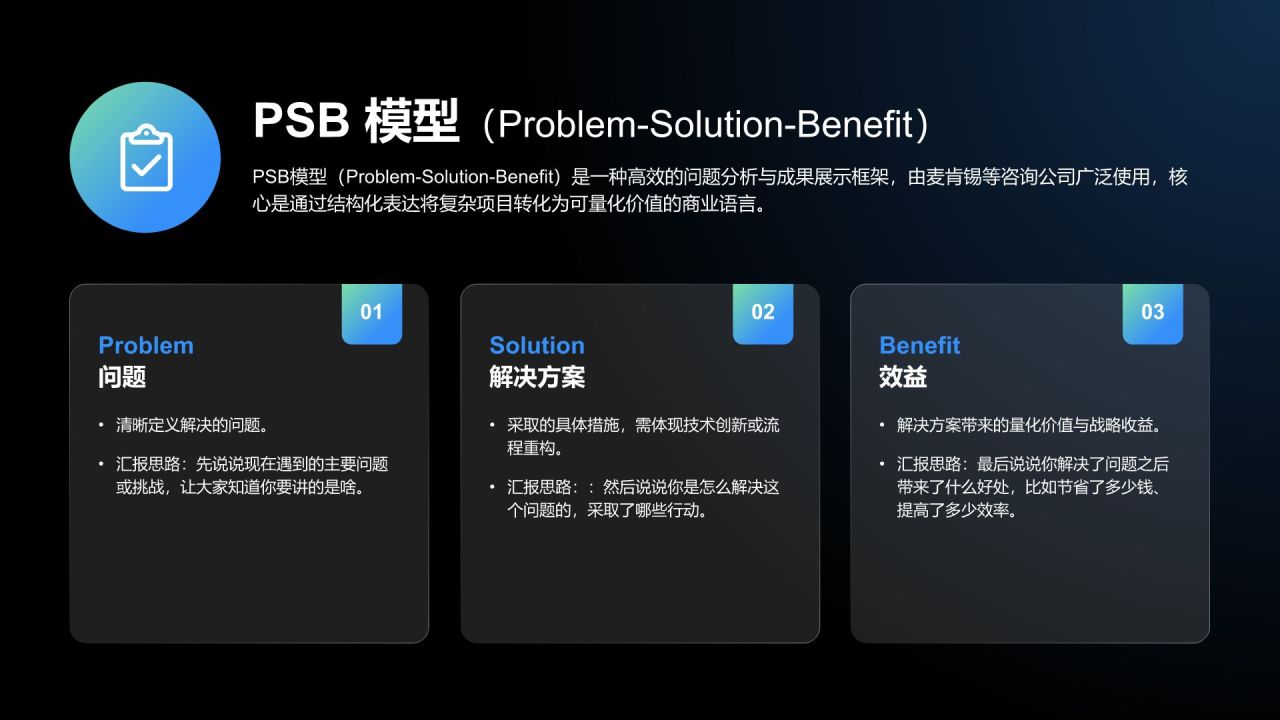 PSB 模型（Problem-Solution-Benefit）

PSB模型（Problem-Solution-Benefit）是一种高效的问题分析与成果展示框架，由麦肯锡等咨询公司广泛使用，核心是通过结构化表达将复杂项目转化为可量化价值的商业语言。

01

Problem
问题

• 清晰定义解决的问题。
• 汇报思路：先说说现在遇到的主要问题或挑战，让大家知道你要讲的是啥。

02

Solution
解决方案

• 采取的具体措施，需体现技术创新或流程重构。
• 汇报思路：：然后说说你是怎么解决这个问题的，采取了哪些行动。

03

Benefit
效益

• 解决方案带来的量化价值与战略收益。
• 汇报思路：最后说说你解决了问题之后带来了什么好处，比如节省了多少钱、提高了多少效率。